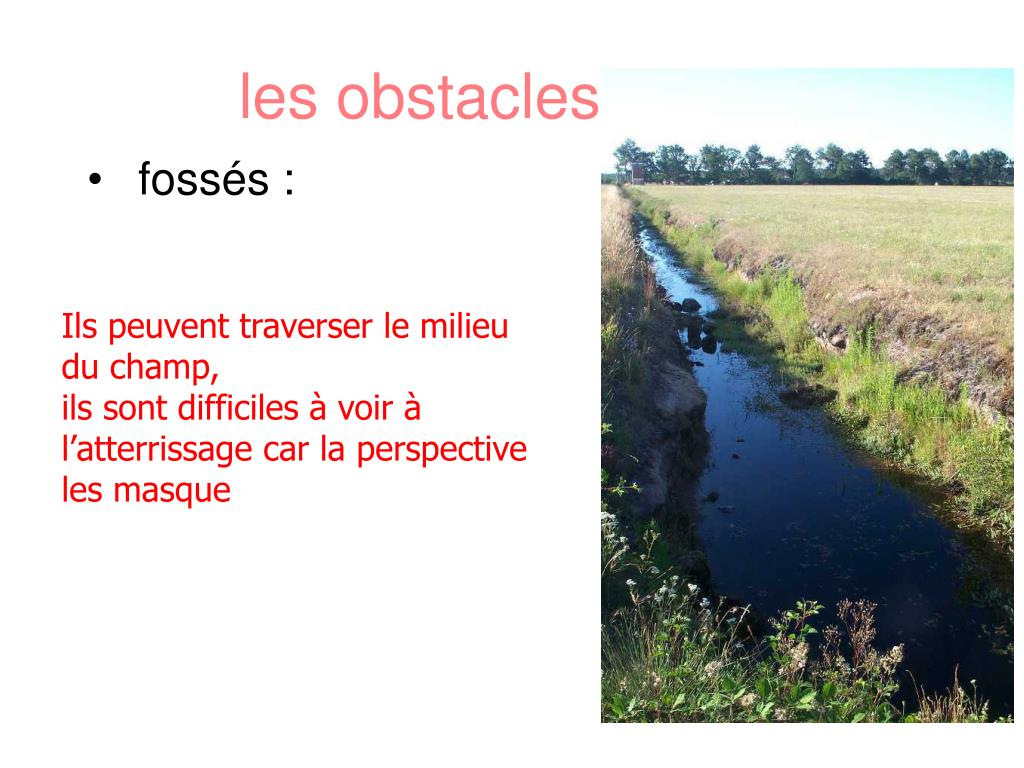 les obstacles

• fossés :

Ils peuvent traverser le milieu du champ,
ils sont difficiles à voir à l'atterrissage car la perspective les masque